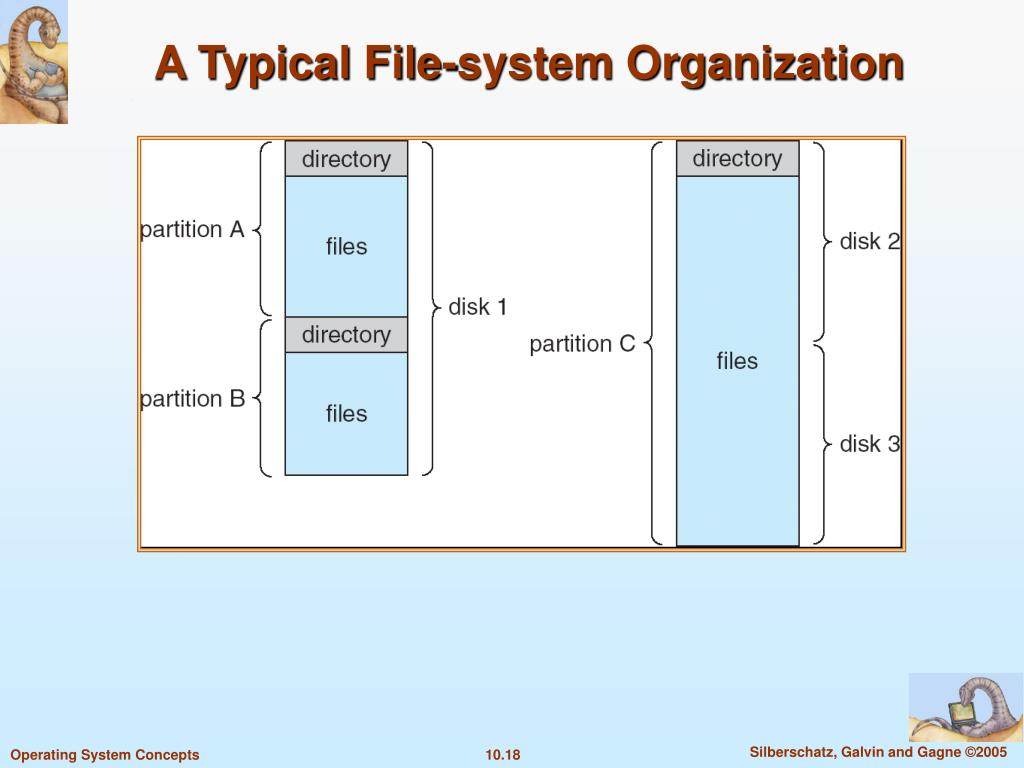 A Typical File-system Organization

partition A

directory

files

partition B

directory

files

disk 1

partition C

directory

files

disk 2

disk 3

Operating System Concepts

10.18

Silberschatz, Galvin and Gagne ©2005